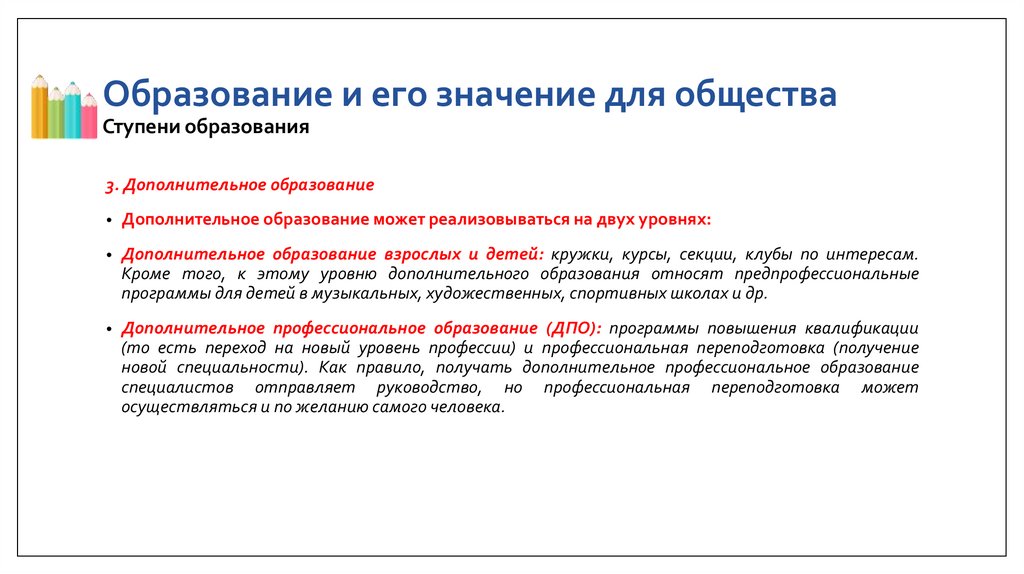 Образование и его значение для общества
Ступени образования

3. Дополнительное образование

• Дополнительное образование может реализовываться на двух уровнях:

• Дополнительное образование взрослых и детей: кружки, курсы, секции, клубы по интересам. Кроме того, к этому уровню дополнительного образования относят предпрофессиональные программы для детей в музыкальных, художественных, спортивных школах и др.

• Дополнительное профессиональное образование (ДПО): программы повышения квалификации (то есть переход на новый уровень профессии) и профессиональная переподготовка (получение новой специальности). Как правило, получать дополнительное профессиональное образование специалистов отправляет руководство, но профессиональная переподготовка может осуществляться и по желанию самого человека.